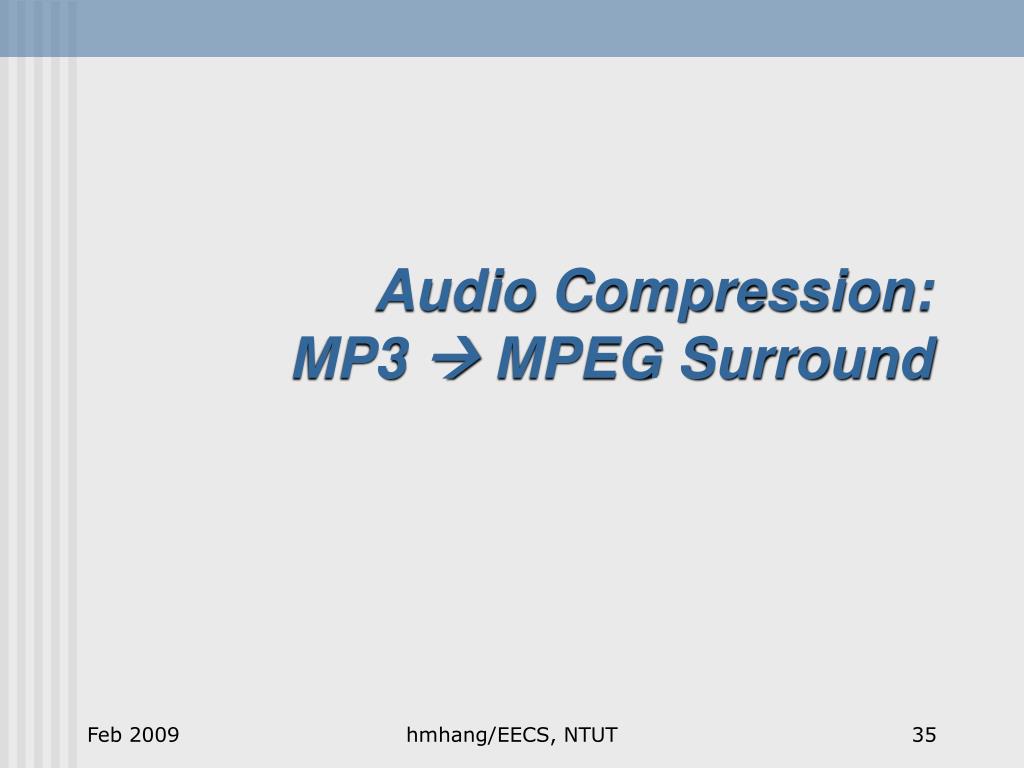 Audio Compression:
MP3 → MPEG Surround

Feb 2009
hmhang/EECS, NTUT
35